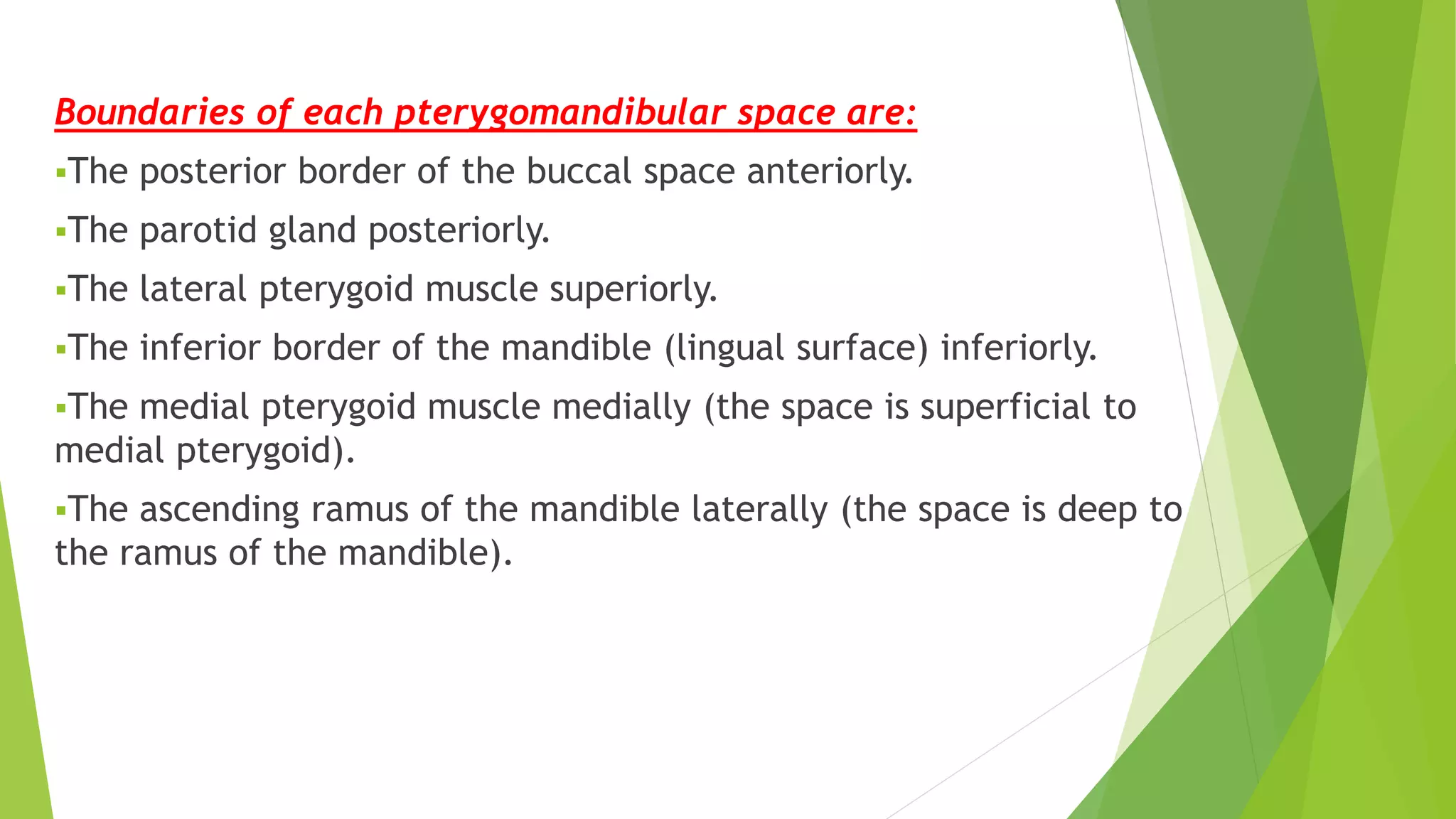 Boundaries of each pterygomandibular space are:

▪The posterior border of the buccal space anteriorly.

▪The parotid gland posteriorly.

▪The lateral pterygoid muscle superiorly.

▪The inferior border of the mandible (lingual surface) inferiorly.

▪The medial pterygoid muscle medially (the space is superficial to medial pterygoid).

▪The ascending ramus of the mandible laterally (the space is deep to the ramus of the mandible).